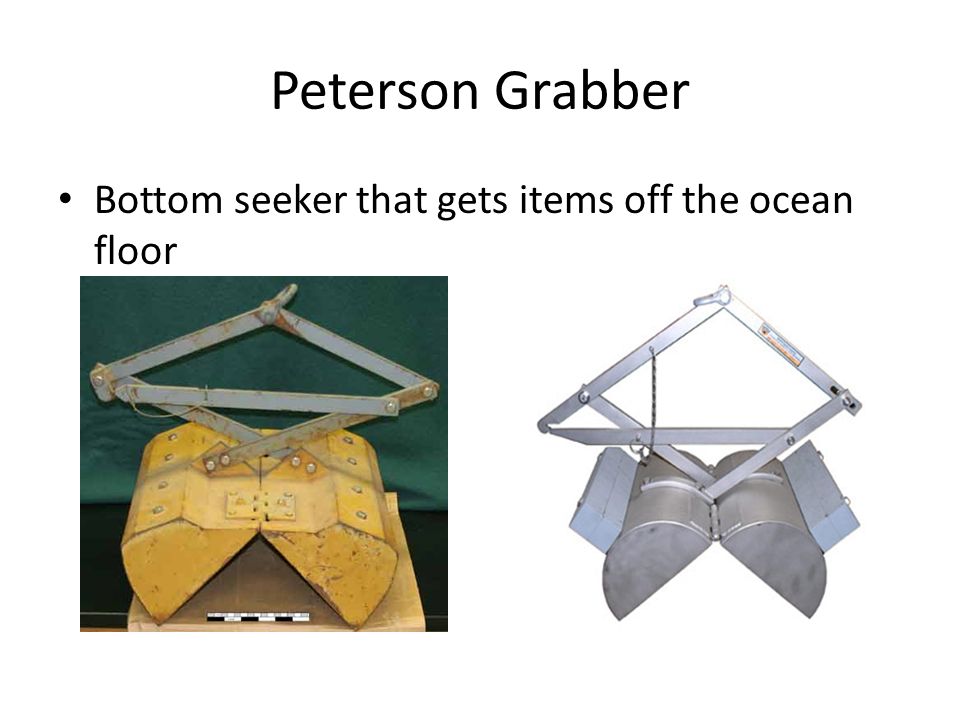 Peterson Grabber

• Bottom seeker that gets items off the ocean floor